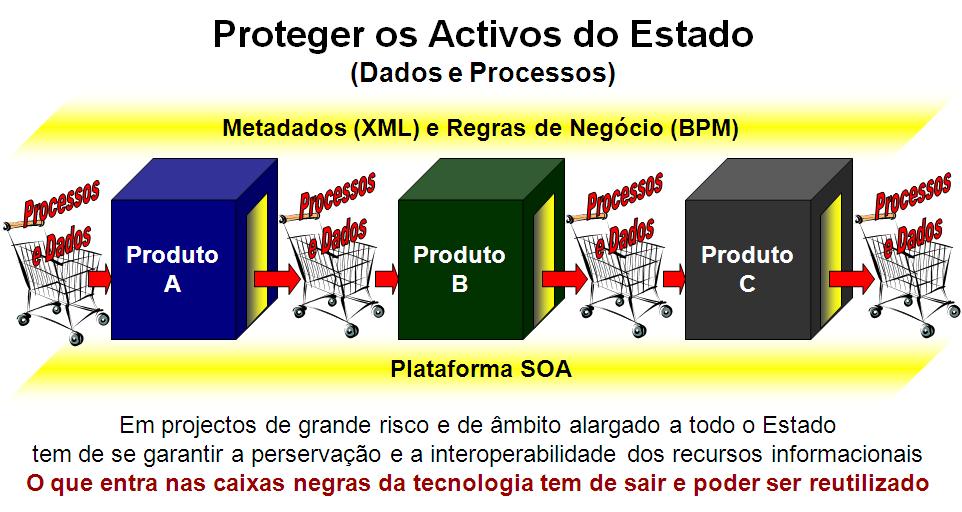 Proteger os Activos do Estado
(Dados e Processos)

Metadados (XML) e Regras de Negócio (BPM)

Processos e Dados

Produto A

Processos e Dados

Produto B

Processos e Dados

Produto C

Processos e Dados

Plataforma SOA

Em projectos de grande risco e de âmbito alargado a todo o Estado tem de se garantir a perservação e a interoperabilidade dos recursos informacionais
O que entra nas caixas negras da tecnologia tem de sair e poder ser reutilizado